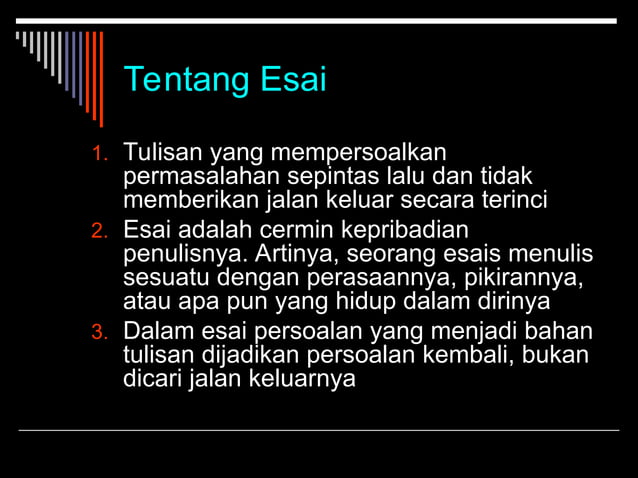 Tentang Esai

1. Tulisan yang mempersoalkan permasalahan sepintas lalu dan tidak memberikan jalan keluar secara terinci
2. Esai adalah cermin kepribadian penulisnya. Artinya, seorang esais menulis sesuatu dengan perasaannya, pikirannya, atau apa pun yang hidup dalam dirinya
3. Dalam esai persoalan yang menjadi bahan tulisan dijadikan persoalan kembali, bukan dicari jalan keluarnya